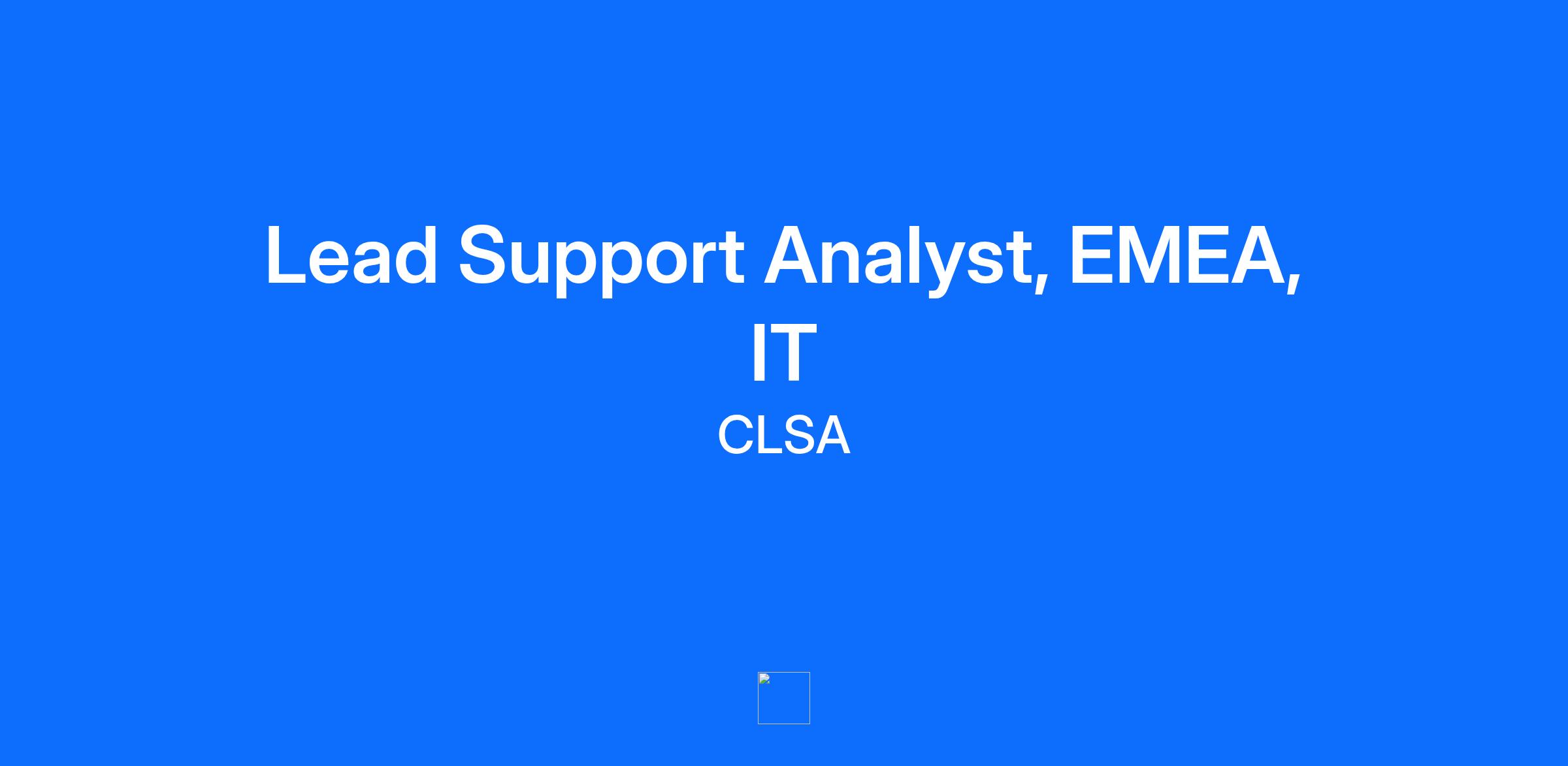 Lead Support Analyst, EMEA, IT

CLSA